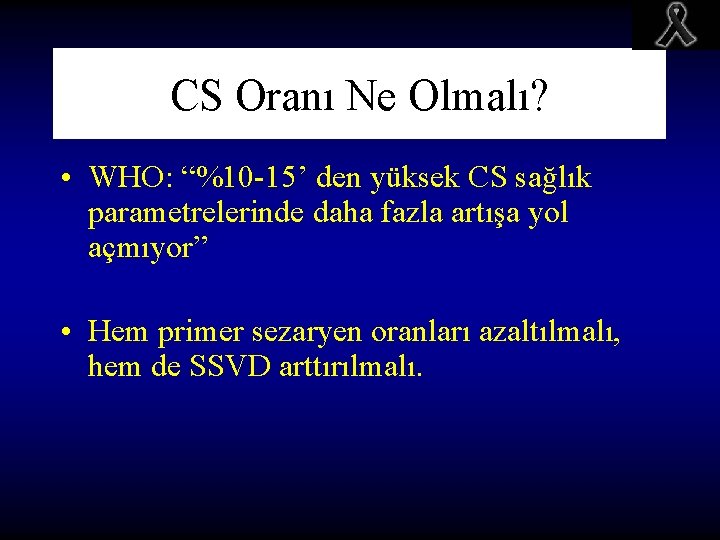 CS Oranı Ne Olmalı?

• WHO: “%10-15’ den yüksek CS sağlık parametrelerinde daha fazla artışa yol açmıyor”

• Hem primer sezaryen oranları azaltılmalı, hem de SSVD arttırılmalı.